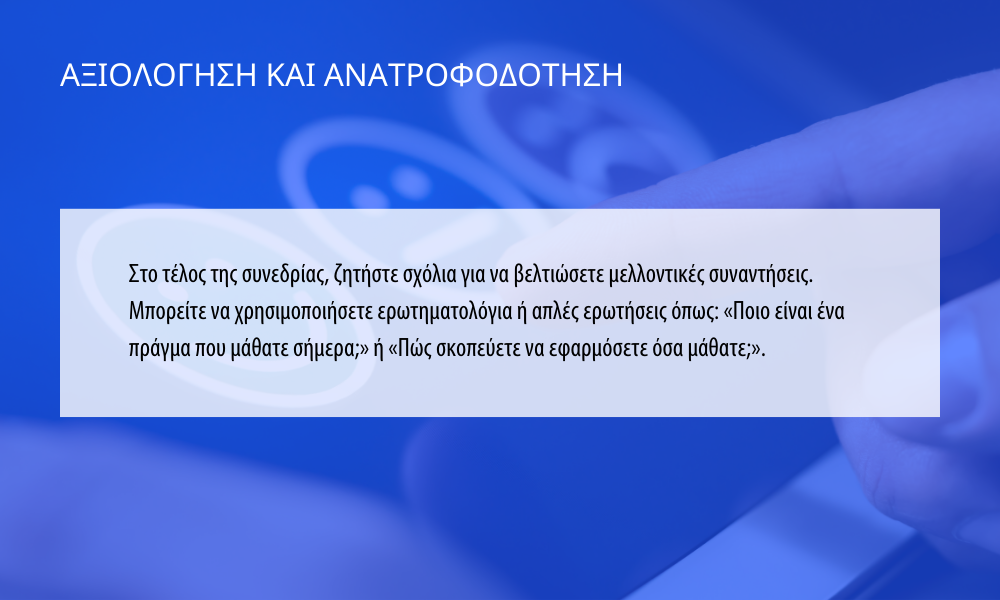 ΑΞΙΟΛΟΓΗΣΗ ΚΑΙ ΑΝΑΤΡΟΦΟΔΟΤΗΣΗ

Στο τέλος της συνεδρίας, ζητήστε σχόλια για να βελτιώσετε μελλοντικές συναντήσεις. Μπορείτε να χρησιμοποιήσετε ερωτηματολόγια ή απλές ερωτήσεις όπως: «Ποιο είναι ένα πράγμα που μάθατε σήμερα;» ή «Πώς σκοπεύετε να εφαρμόσετε όσα μάθατε;».